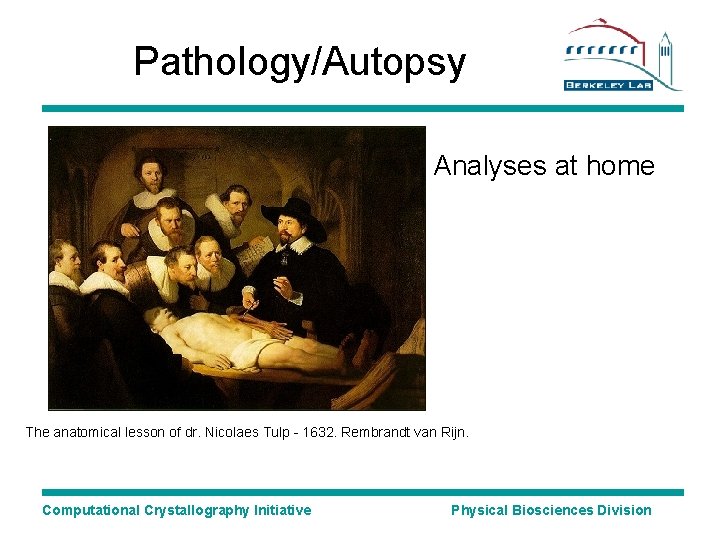 Pathology/Autopsy

BERKELEY LAB

Analyses at home

The anatomical lesson of dr. Nicolaes Tulp - 1632. Rembrandt van Rijn.

Computational Crystallography Initiative

Physical Biosciences Division